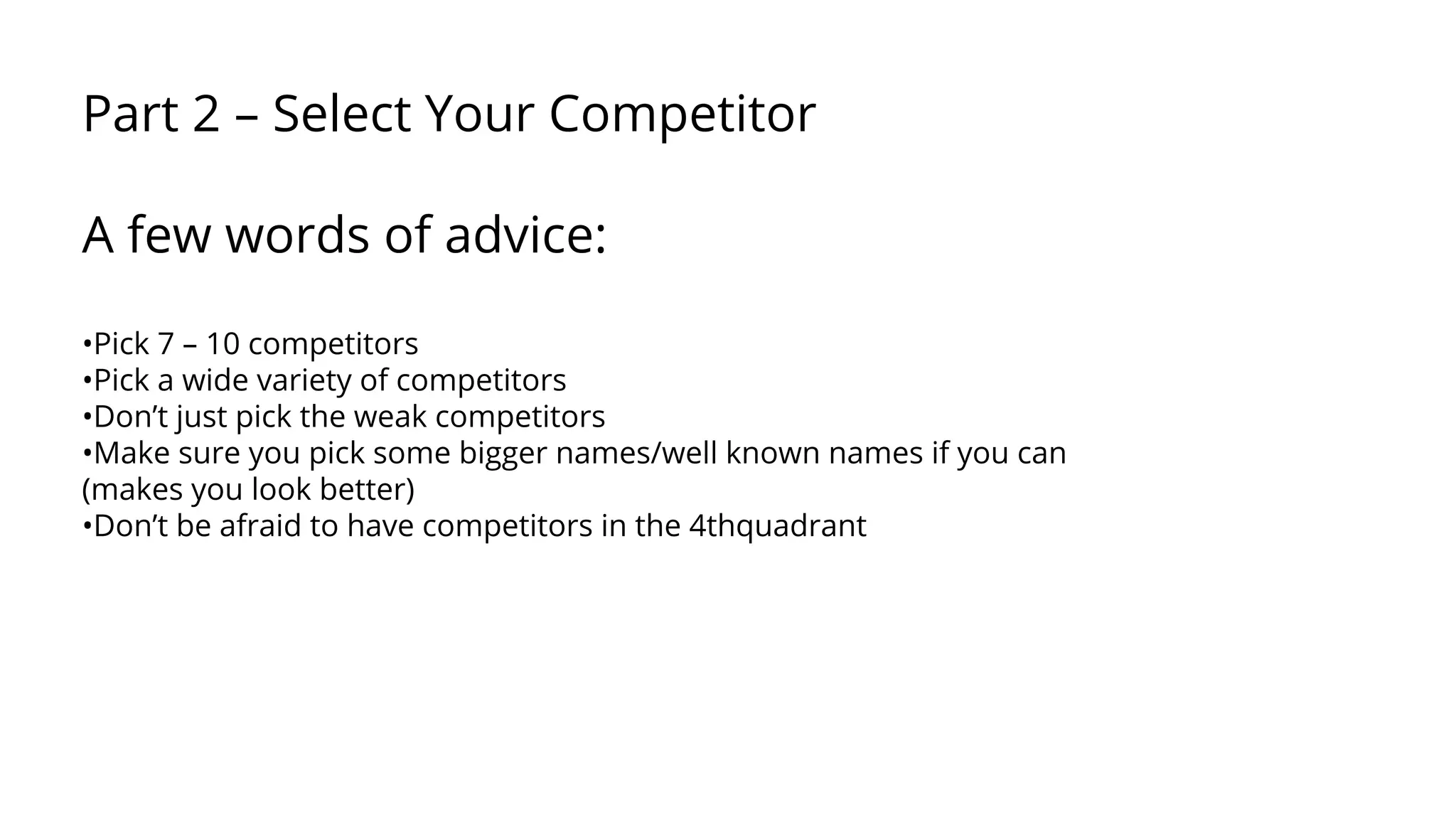 Part 2 – Select Your Competitor

A few words of advice:

•Pick 7 – 10 competitors
•Pick a wide variety of competitors
•Don’t just pick the weak competitors
•Make sure you pick some bigger names/well known names if you can (makes you look better)
•Don’t be afraid to have competitors in the 4thquadrant